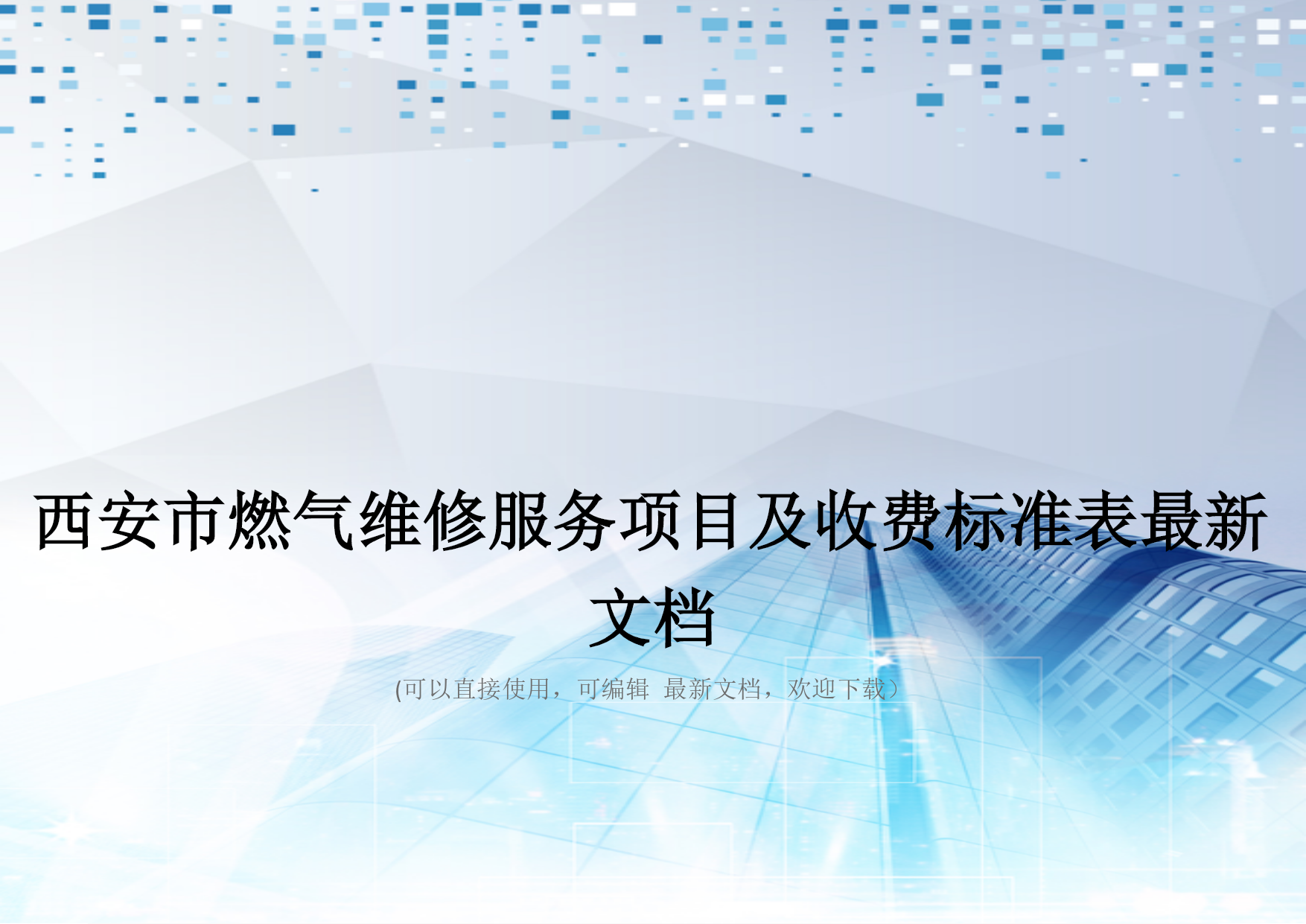 西安市燃气维修服务项目及收费标准表最新文档

(可以直接使用，可编辑 最新文档，欢迎下载）